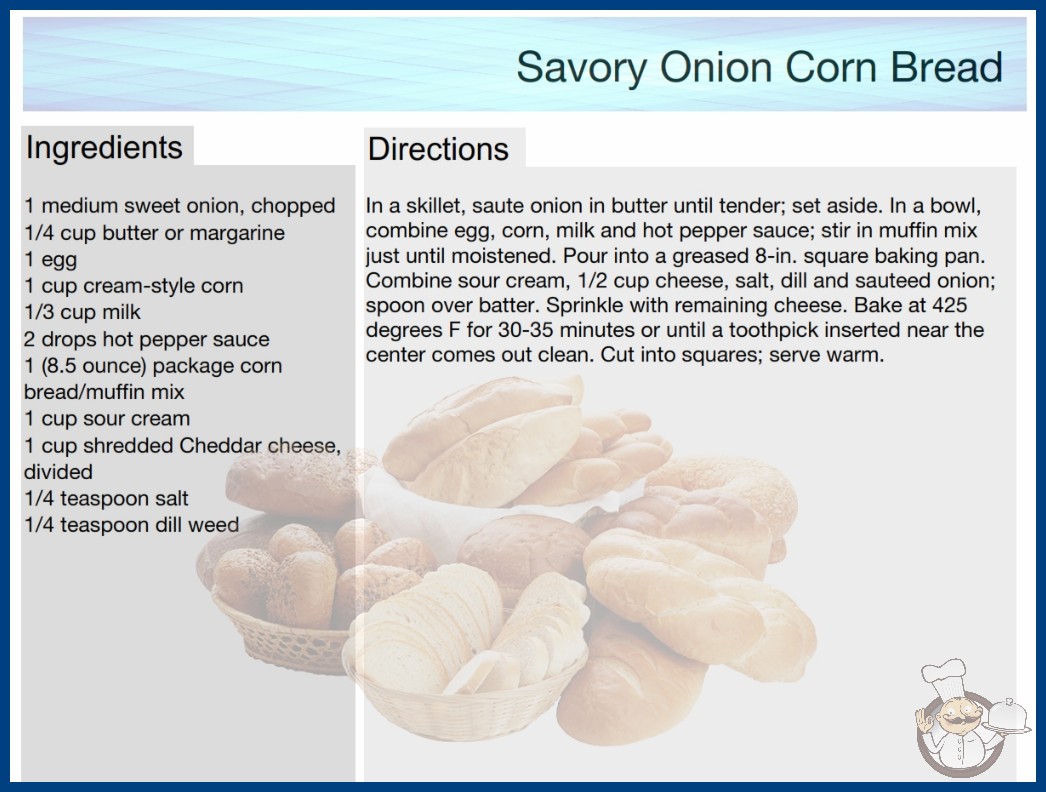 Savory Onion Corn Bread

Ingredients

1 medium sweet onion, chopped
1/4 cup butter or margarine
1 egg
1 cup cream-style corn
1/3 cup milk
2 drops hot pepper sauce
1 (8.5 ounce) package corn bread/muffin mix
1 cup sour cream
1 cup shredded Cheddar cheese, divided
1/4 teaspoon salt
1/4 teaspoon dill weed

Directions

In a skillet, saute onion in butter until tender; set aside. In a bowl, combine egg, corn, milk and hot pepper sauce; stir in muffin mix just until moistened. Pour into a greased 8-in. square baking pan. Combine sour cream, 1/2 cup cheese, salt, dill and sauteed onion; spoon over batter. Sprinkle with remaining cheese. Bake at 425 degrees F for 30-35 minutes or until a toothpick inserted near the center comes out clean. Cut into squares; serve warm.